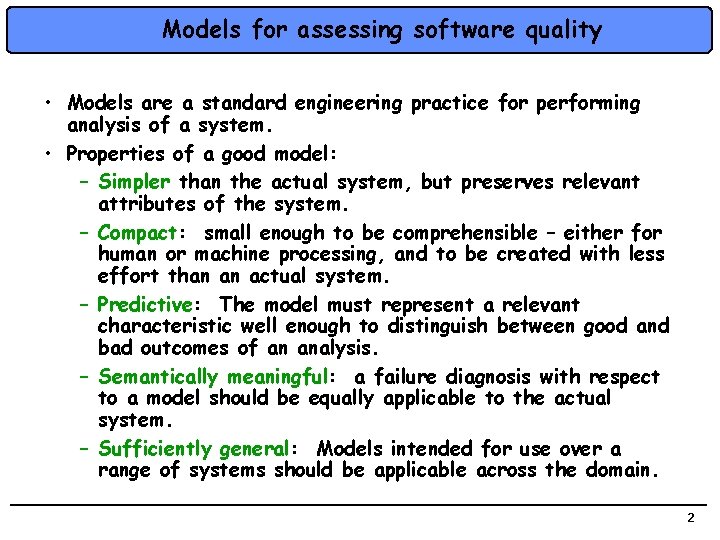 Models for assessing software quality

• Models are a standard engineering practice for performing analysis of a system.

• Properties of a good model:

– Simpler than the actual system, but preserves relevant attributes of the system.

– Compact: small enough to be comprehensible – either for human or machine processing, and to be created with less effort than an actual system.

– Predictive: The model must represent a relevant characteristic well enough to distinguish between good and bad outcomes of an analysis.

– Semantically meaningful: a failure diagnosis with respect to a model should be equally applicable to the actual system.

– Sufficiently general: Models intended for use over a range of systems should be applicable across the domain.

2